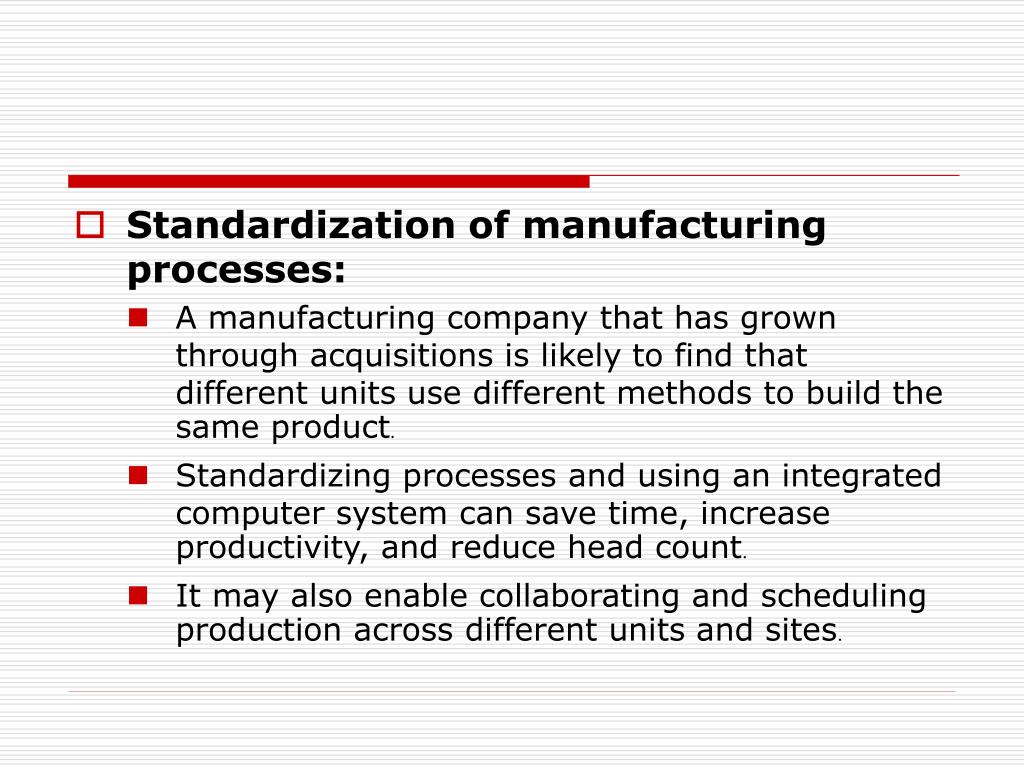 Standardization of manufacturing processes:

A manufacturing company that has grown through acquisitions is likely to find that different units use different methods to build the same product.

Standardizing processes and using an integrated computer system can save time, increase productivity, and reduce head count.

It may also enable collaborating and scheduling production across different units and sites.